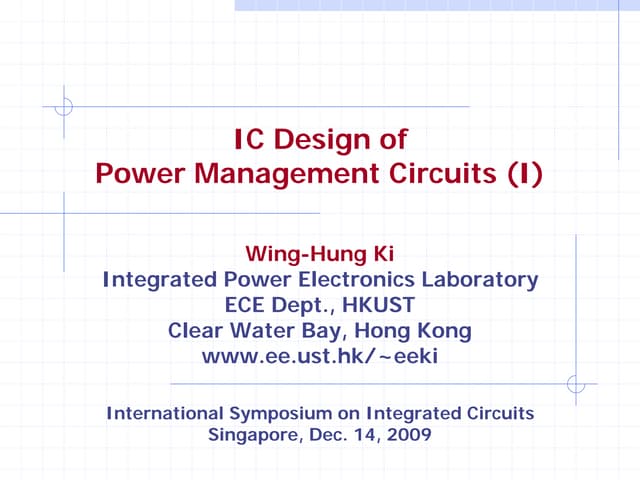 IC Design of
Power Management Circuits (I)

Wing-Hung Ki
Integrated Power Electronics Laboratory
ECE Dept., HKUST
Clear Water Bay, Hong Kong
www.ee.ust.hk/~eeki

International Symposium on Integrated Circuits
Singapore, Dec. 14, 2009